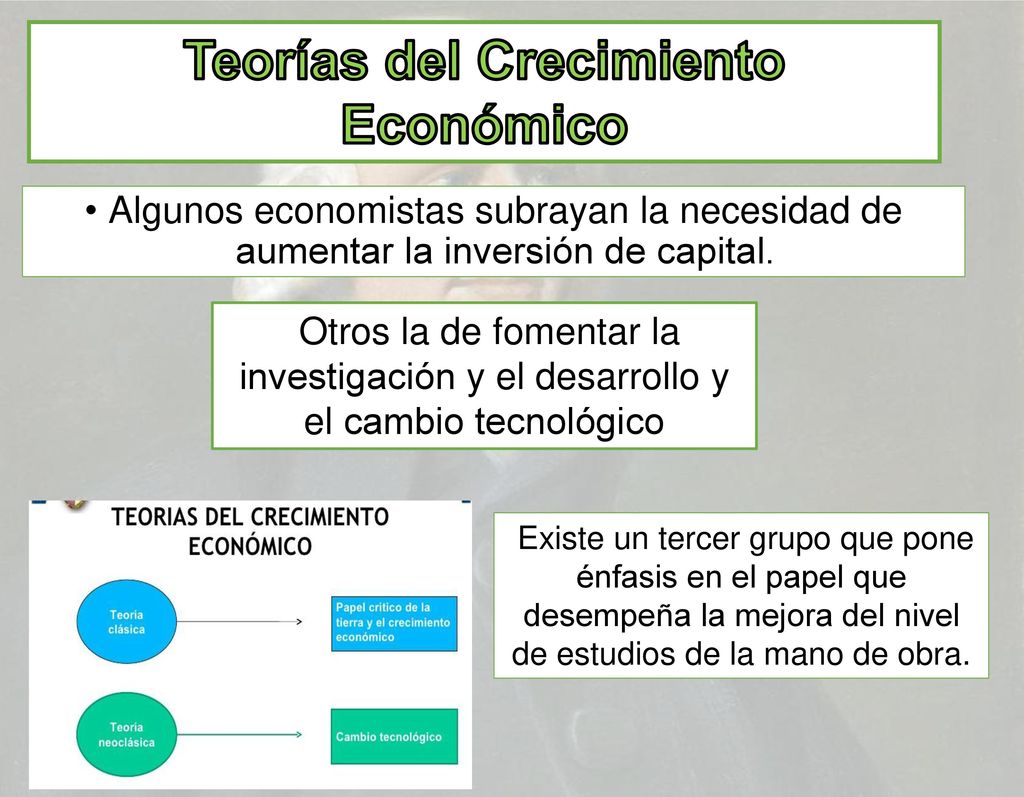 Teorías del Crecimiento Económico

• Algunos economistas subrayan la necesidad de aumentar la inversión de capital.

Otros la de fomentar la investigación y el desarrollo y el cambio tecnológico

TEORIAS DEL CRECIMIENTO ECONÓMICO

Teoría clásica

Papel crítico de la tierra y el crecimiento económico

Teoría neoclásica

Cambio tecnológico

Existe un tercer grupo que pone énfasis en el papel que desempeña la mejora del nivel de estudios de la mano de obra.